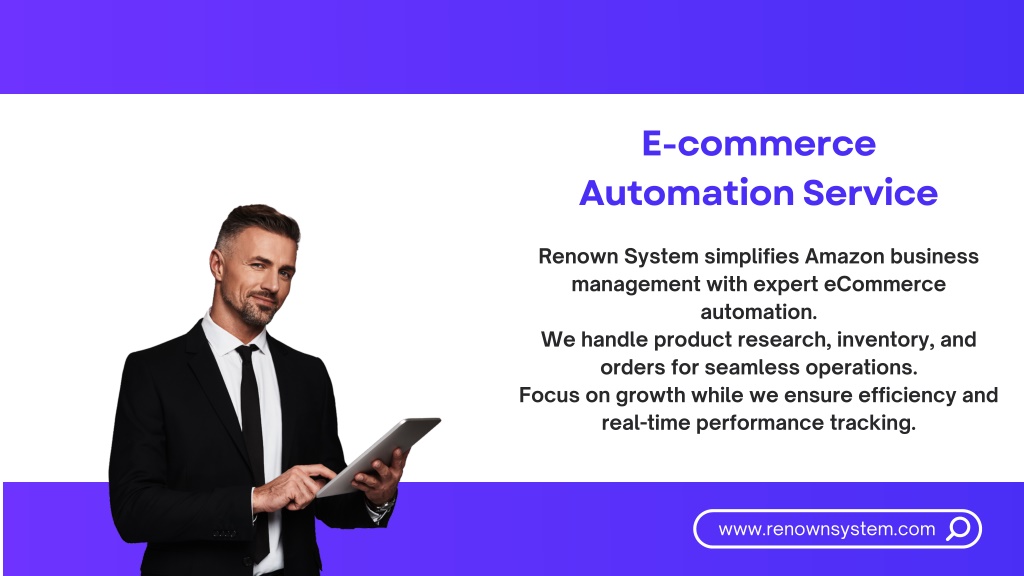 E-commerce
Automation Service

Renown System simplifies Amazon business management with expert eCommerce automation.
We handle product research, inventory, and orders for seamless operations.
Focus on growth while we ensure efficiency and real-time performance tracking.

www.renownsystem.com